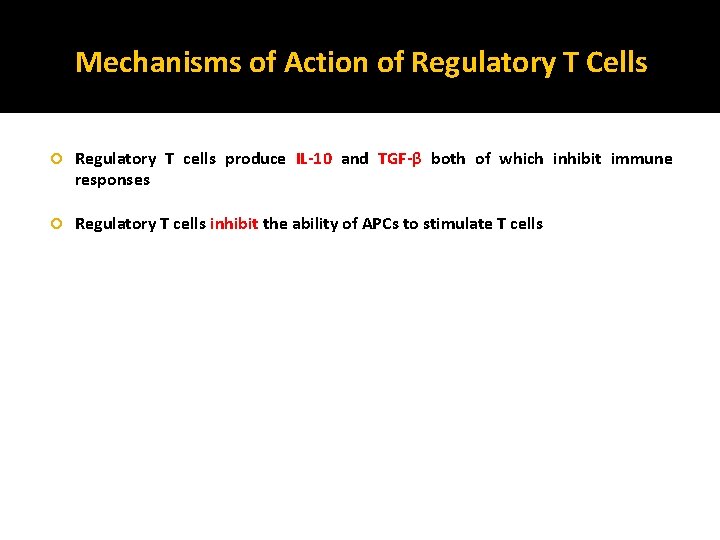 Mechanisms of Action of Regulatory T Cells

Regulatory T cells produce IL-10 and TGF-β both of which inhibit immune responses

Regulatory T cells inhibit the ability of APCs to stimulate T cells